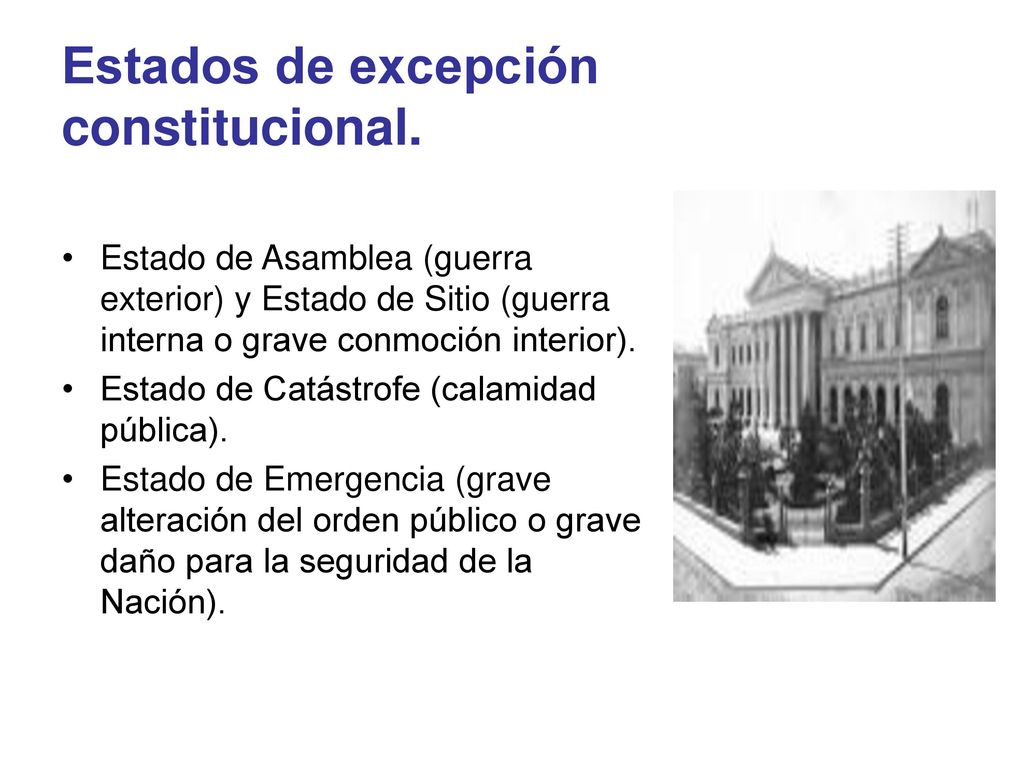 Estados de excepción constitucional.

• Estado de Asamblea (guerra exterior) y Estado de Sitio (guerra interna o grave conmoción interior).
• Estado de Catástrofe (calamidad pública).
• Estado de Emergencia (grave alteración del orden público o grave daño para la seguridad de la Nación).